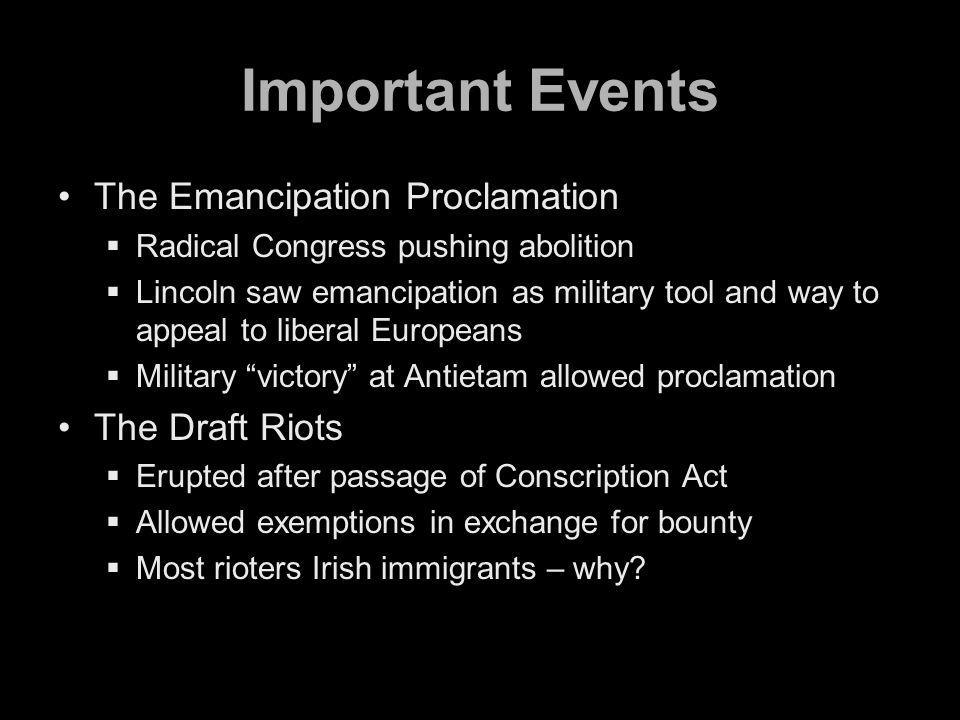 Important Events

• The Emancipation Proclamation
  ▪ Radical Congress pushing abolition
  ▪ Lincoln saw emancipation as military tool and way to appeal to liberal Europeans
  ▪ Military “victory” at Antietam allowed proclamation

• The Draft Riots
  ▪ Erupted after passage of Conscription Act
  ▪ Allowed exemptions in exchange for bounty
  ▪ Most rioters Irish immigrants – why?